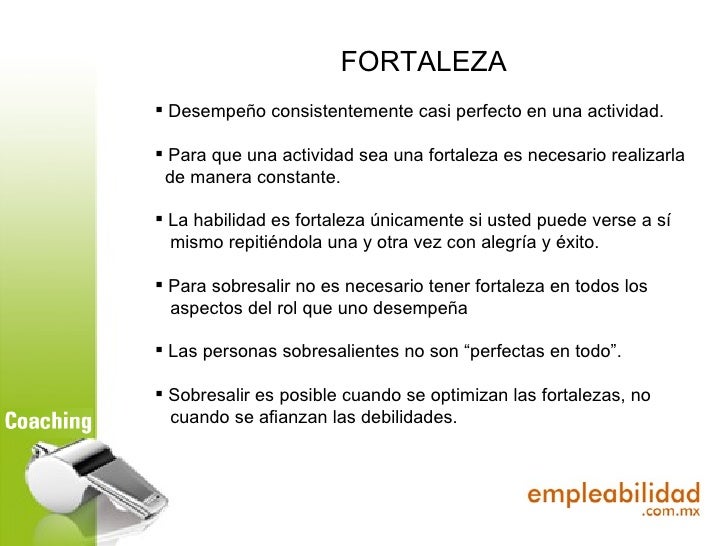 FORTALEZA

▪ Desempeño consistentemente casi perfecto en una actividad.

▪ Para que una actividad sea una fortaleza es necesario realizarla de manera constante.

▪ La habilidad es fortaleza únicamente si usted puede verse a sí mismo repitiéndola una y otra vez con alegría y éxito.

▪ Para sobresalir no es necesario tener fortaleza en todos los aspectos del rol que uno desempeña

▪ Las personas sobresalientes no son “perfectas en todo”.

▪ Sobresalir es posible cuando se optimizan las fortalezas, no cuando se afianzan las debilidades.

Coaching

empleabilidad
.com.mx